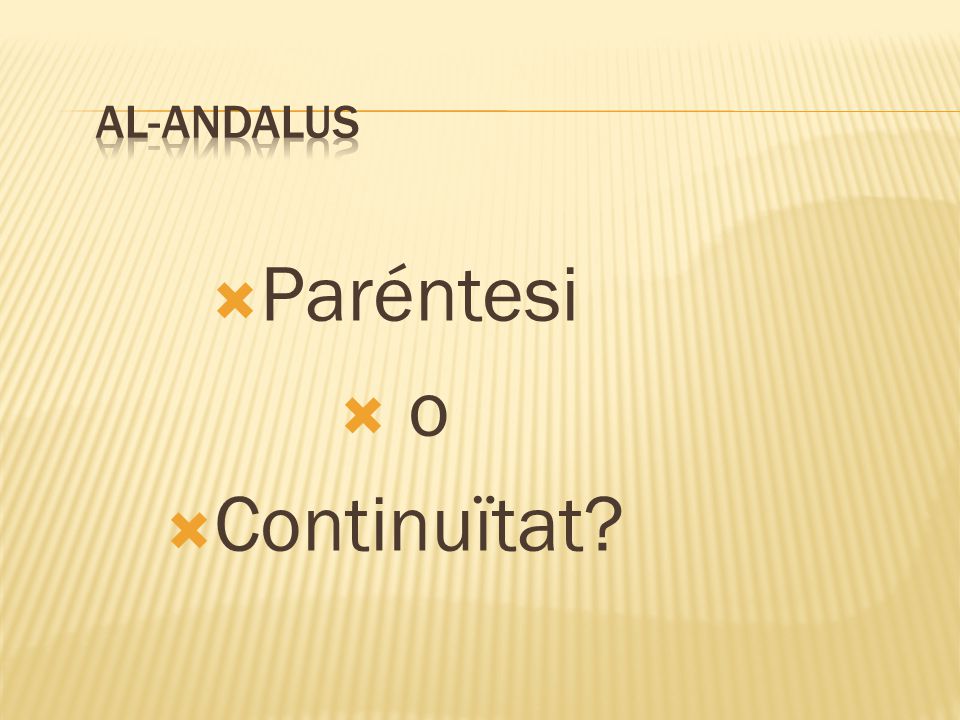 AL-ANDALUS

Paréntesi

o

Continuïtat?